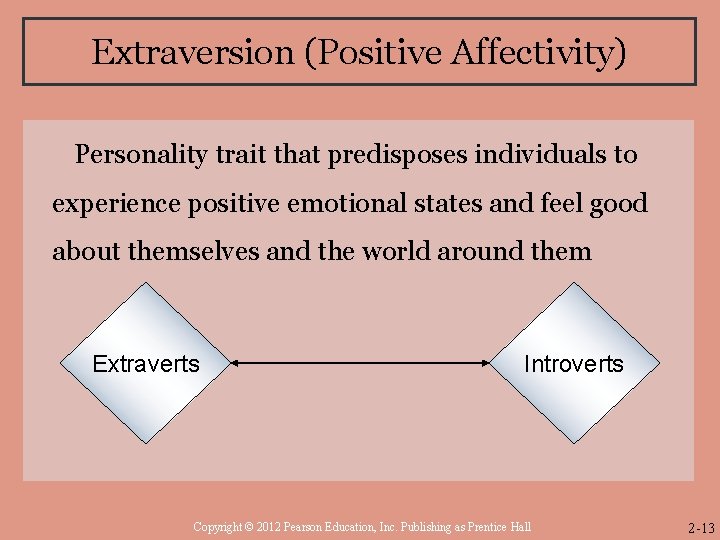 Extraversion (Positive Affectivity)

Personality trait that predisposes individuals to experience positive emotional states and feel good about themselves and the world around them

Extraverts

Introverts

Copyright © 2012 Pearson Education, Inc. Publishing as Prentice Hall

2-13